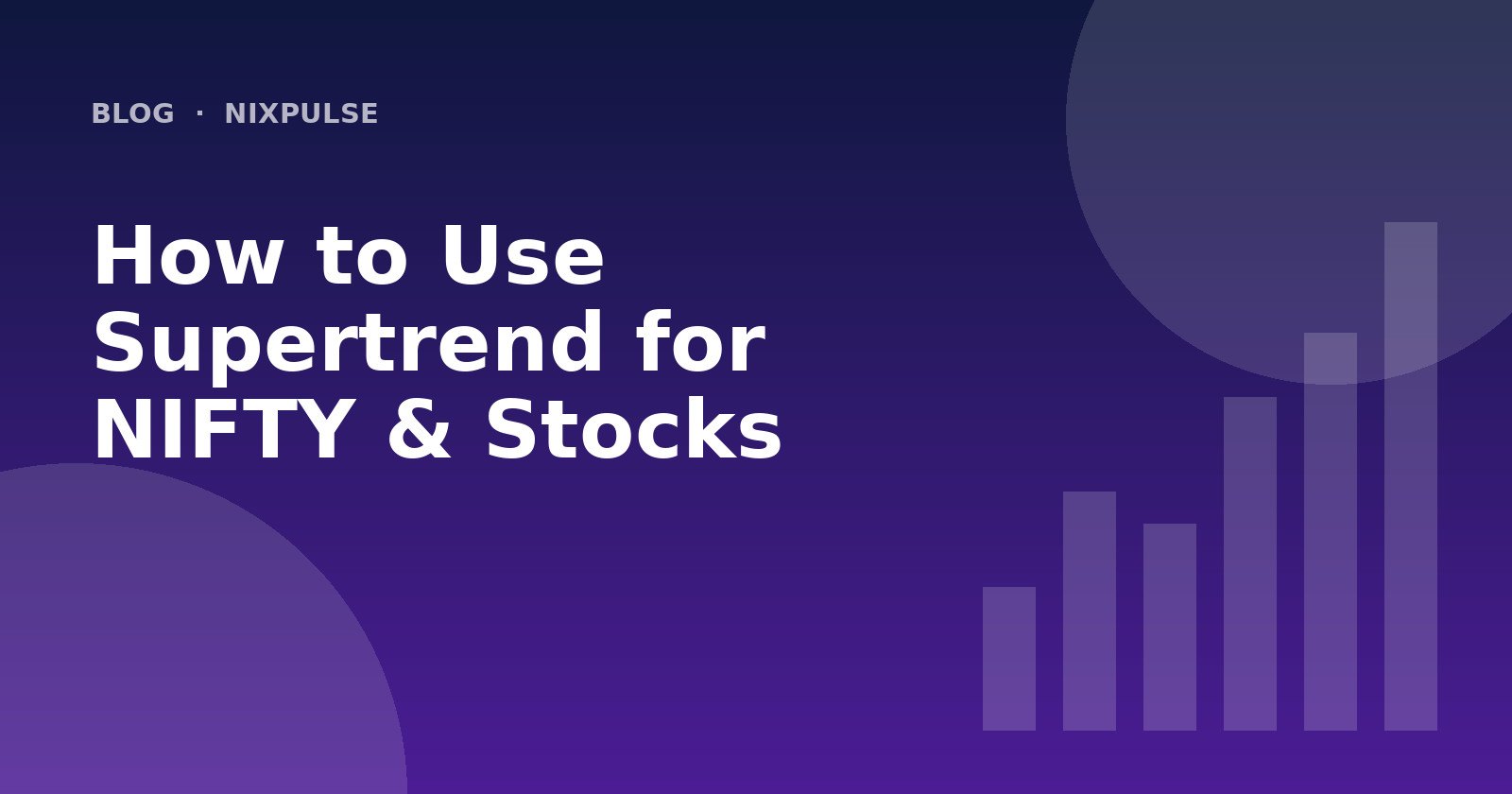 BLOG · NIXPULSE

How to Use Supertrend for NIFTY & Stocks